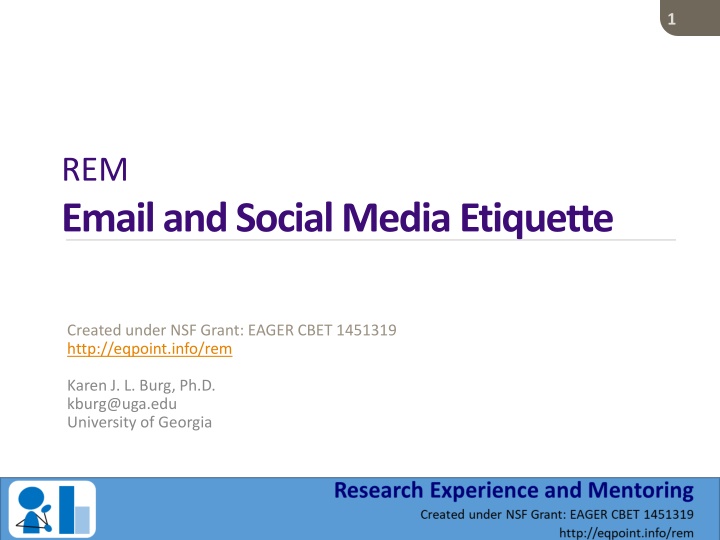 1

REM

Email and Social Media Etiquette

Created under NSF Grant: EAGER CBET 1451319
http://eqpoint.info/rem

Karen J. L. Burg, Ph.D.
kburg@uga.edu
University of Georgia

Research Experience and Mentoring
Created under NSF Grant: EAGER CBET 1451319
http://eqpoint.info/rem